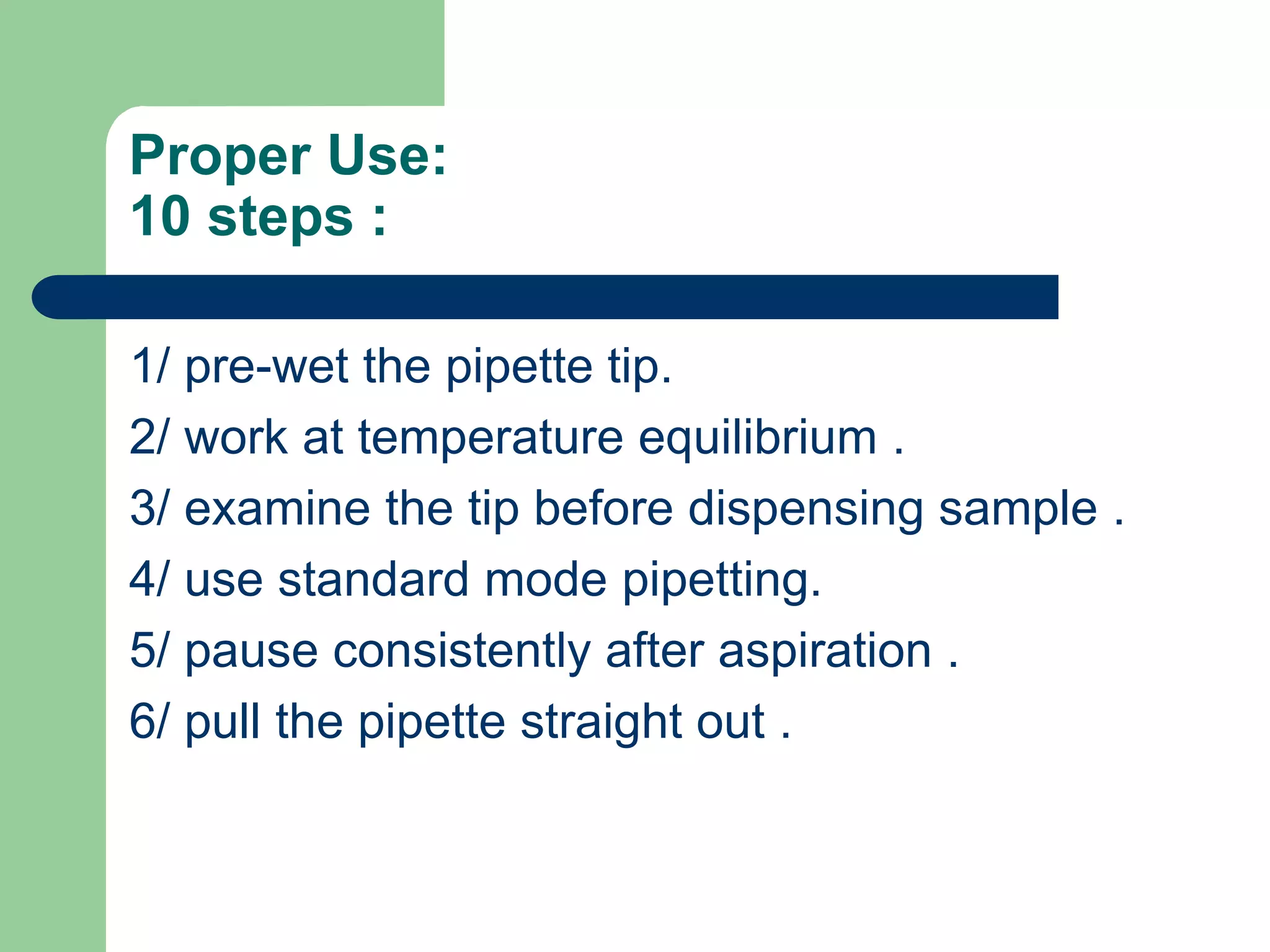 Proper Use:
10 steps :

1/ pre-wet the pipette tip.

2/ work at temperature equilibrium .

3/ examine the tip before dispensing sample .

4/ use standard mode pipetting.

5/ pause consistently after aspiration .

6/ pull the pipette straight out .